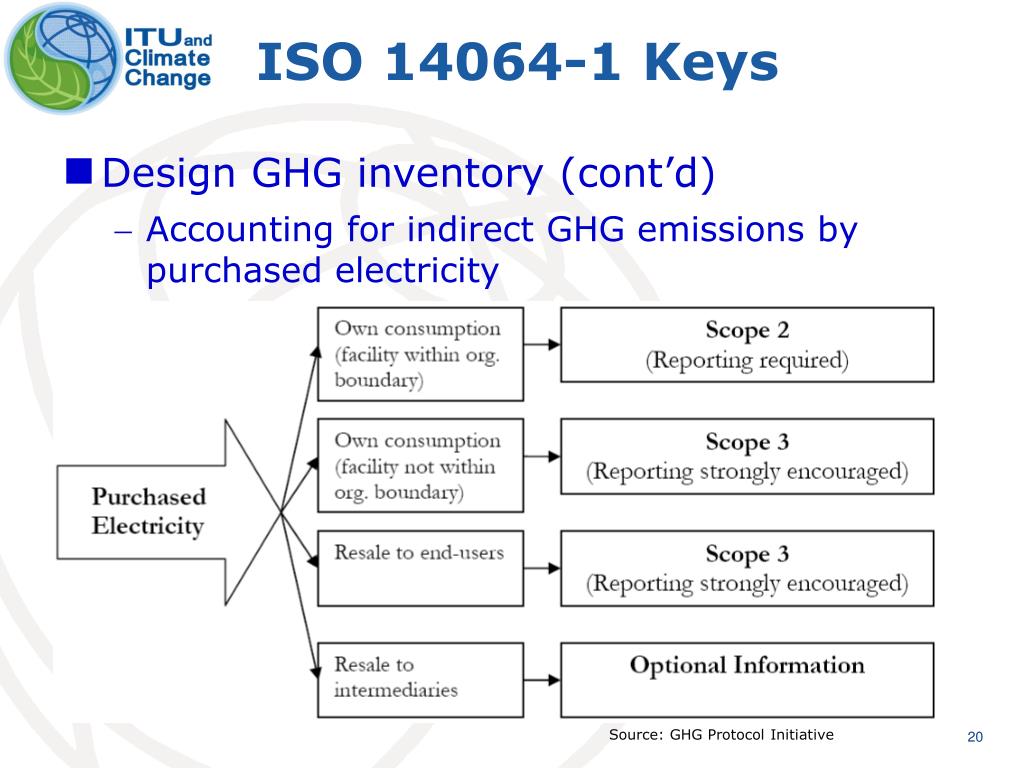 ITU and Climate Change

ISO 14064-1 Keys

Design GHG inventory (cont'd)

– Accounting for indirect GHG emissions by purchased electricity

Purchased Electricity

Own consumption (facility within org. boundary)

Scope 2
(Reporting required)

Own consumption (facility not within org. boundary)

Scope 3
(Reporting strongly encouraged)

Resale to end-users

Scope 3
(Reporting strongly encouraged)

Resale to intermediaries

Optional Information

Source: GHG Protocol Initiative

20